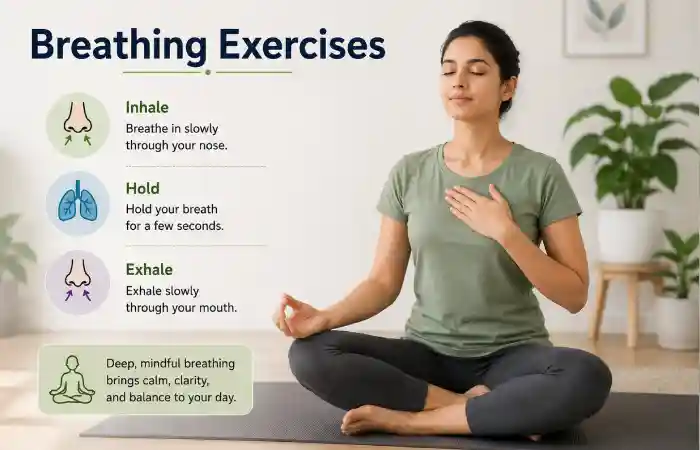 Breathing Exercises

Inhale
Breathe in slowly through your nose.

Hold
Hold your breath for a few seconds.

Exhale
Exhale slowly through your mouth.

Deep, mindful breathing brings calm, clarity, and balance to your day.